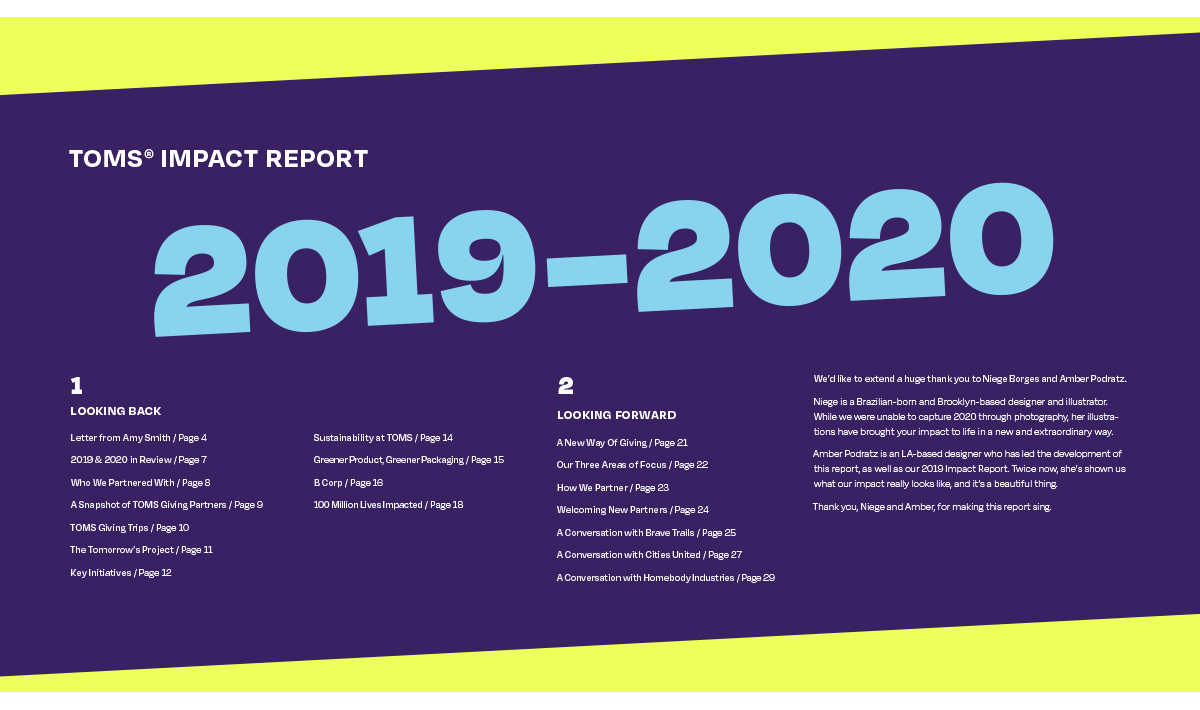 TOMS® IMPACT REPORT

2019–2020

1
LOOKING BACK

Letter from Amy Smith / Page 4

2019 & 2020 in Review / Page 7

Who We Partnered With / Page 8

A Snapshot of TOMS Giving Partners / Page 9

TOMS Giving Trips / Page 10

The Tomorrow's Project / Page 11

Key Initiatives / Page 12

Sustainability at TOMS / Page 14

Greener Product, Greener Packaging / Page 15

B Corp / Page 16

100 Million Lives Impacted / Page 18

2
LOOKING FORWARD

A New Way Of Giving / Page 21

Our Three Areas of Focus / Page 22

How We Partner / Page 23

Welcoming New Partners / Page 24

A Conversation with Brave Trails / Page 25

A Conversation with Cities United / Page 27

A Conversation with Homebody Industries / Page 29

We'd like to extend a huge thank you to Niege Borges and Amber Podratz.

Niege is a Brazilian-born and Brooklyn-based designer and illustrator. While we were unable to capture 2020 through photography, her illustrations have brought your impact to life in a new and extraordinary way.

Amber Podratz is an LA-based designer who has led the development of this report, as well as our 2019 Impact Report. Twice now, she's shown us what our impact really looks like, and it's a beautiful thing.

Thank you, Niege and Amber, for making this report sing.